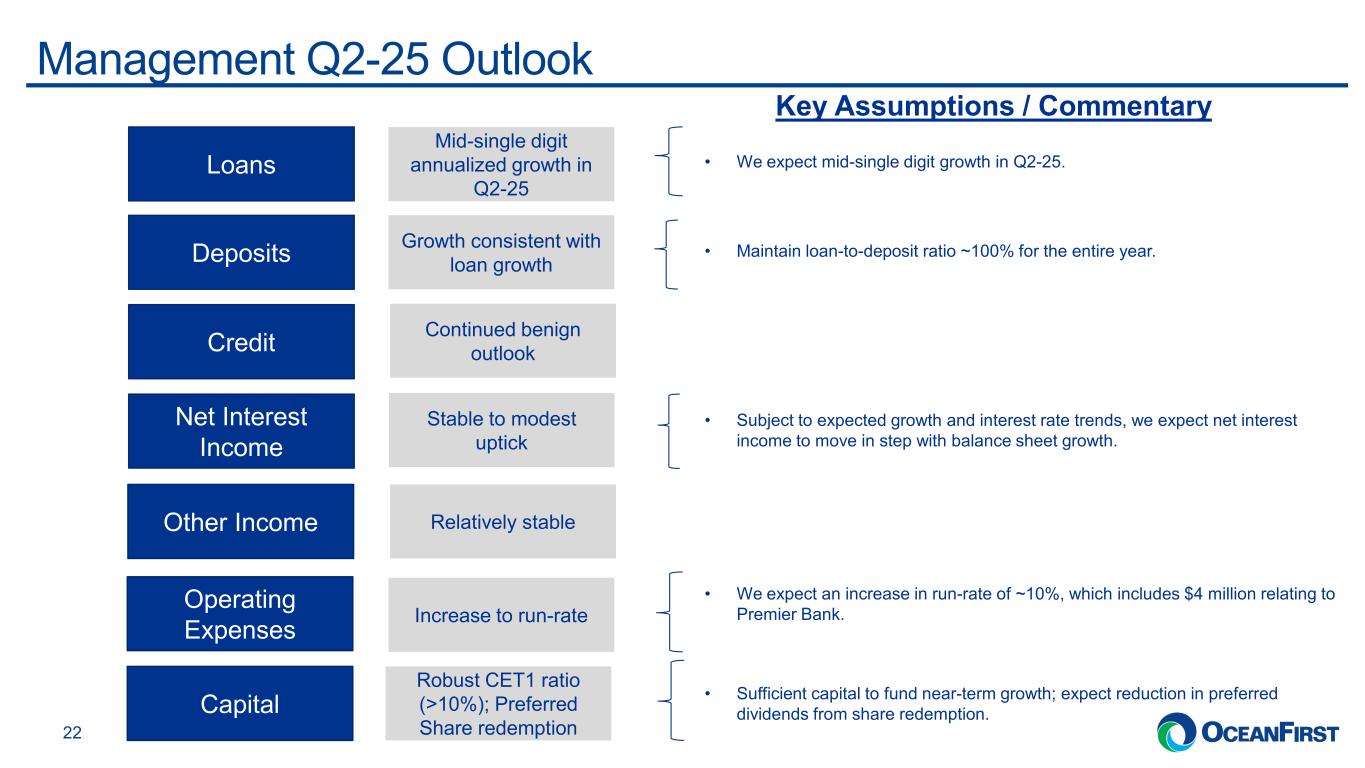 Management Q2-25 Outlook

Key Assumptions / Commentary

Loans

Mid-single digit annualized growth in Q2-25

• We expect mid-single digit growth in Q2-25.

Deposits

Growth consistent with loan growth

• Maintain loan-to-deposit ratio ~100% for the entire year.

Credit

Continued benign outlook

Net Interest Income

Stable to modest uptick

• Subject to expected growth and interest rate trends, we expect net interest income to move in step with balance sheet growth.

Other Income

Relatively stable

Operating Expenses

Increase to run-rate

• We expect an increase in run-rate of ~10%, which includes $4 million relating to Premier Bank.

Capital

Robust CET1 ratio (>10%); Preferred Share redemption

• Sufficient capital to fund near-term growth; expect reduction in preferred dividends from share redemption.

22

OCEANFIRST